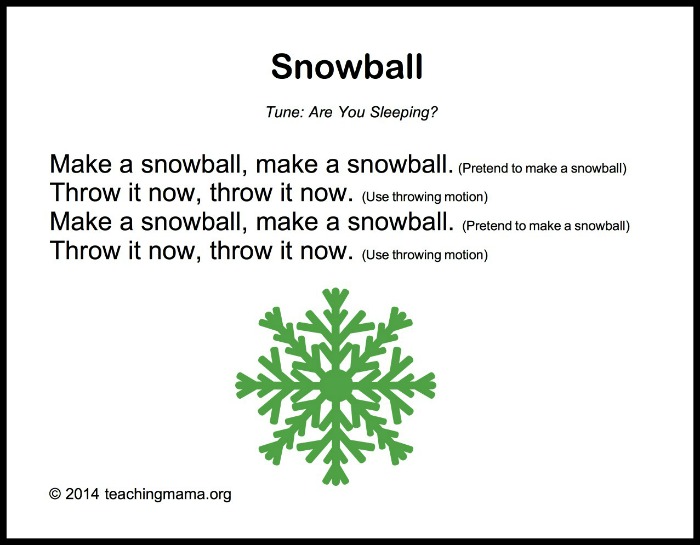 Snowball

Tune: Are You Sleeping?

Make a snowball, make a snowball. (Pretend to make a snowball)
Throw it now, throw it now. (Use throwing motion)
Make a snowball, make a snowball. (Pretend to make a snowball)
Throw it now, throw it now. (Use throwing motion)

© 2014 teachingmama.org